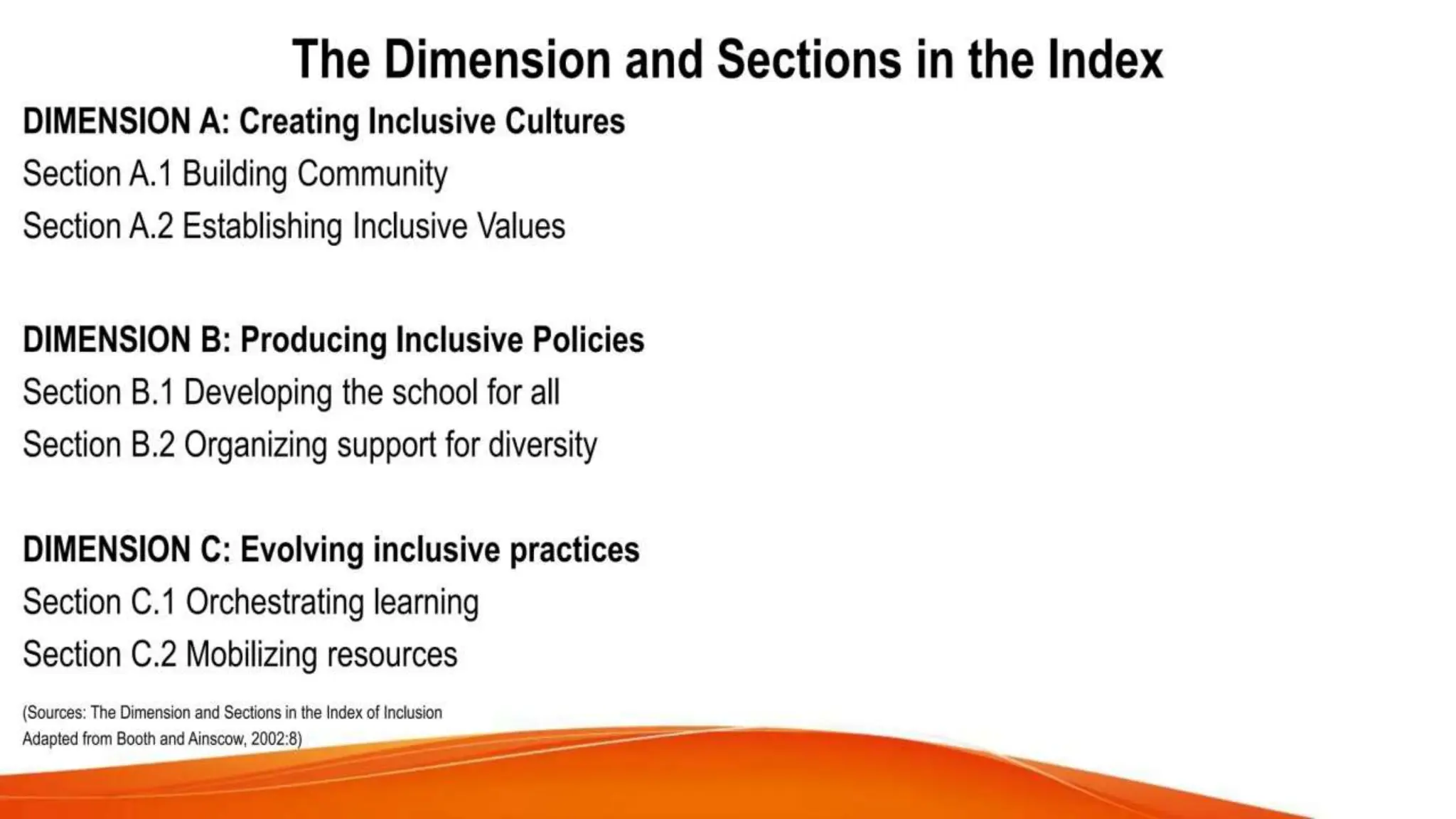 The Dimension and Sections in the Index

DIMENSION A: Creating Inclusive Cultures
Section A.1 Building Community
Section A.2 Establishing Inclusive Values

DIMENSION B: Producing Inclusive Policies
Section B.1 Developing the school for all
Section B.2 Organizing support for diversity

DIMENSION C: Evolving inclusive practices
Section C.1 Orchestrating learning
Section C.2 Mobilizing resources

(Sources: The Dimension and Sections in the Index of Inclusion
Adapted from Booth and Ainscow, 2002:8)